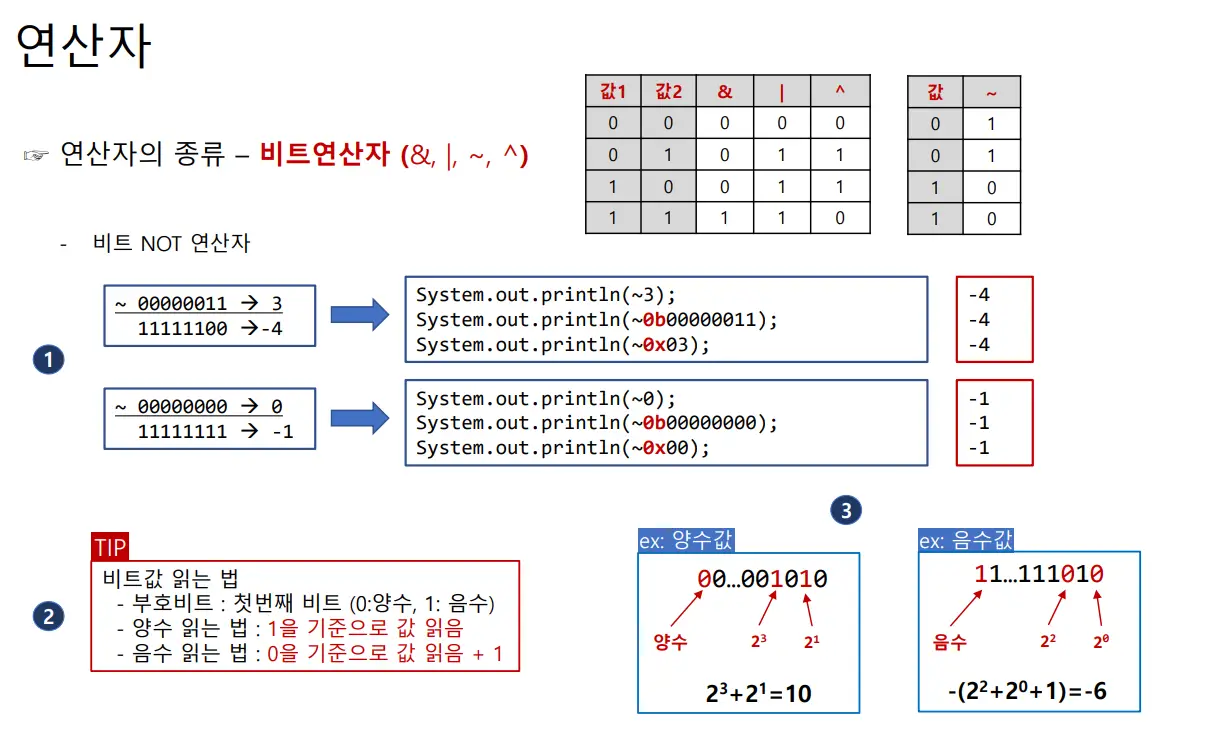 연산자

☞ 연산자의 종류 – 비트연산자 (&, |, ~, ^)

| 값1 | 값2 | & | \| | ^ |
|---|---|---|---|---|
| 0 | 0 | 0 | 0 | 0 |
| 0 | 1 | 0 | 1 | 1 |
| 1 | 0 | 0 | 1 | 1 |
| 1 | 1 | 1 | 1 | 0 |

| 값 | ~ |
|---|---|
| 0 | 1 |
| 0 | 1 |
| 1 | 0 |
| 1 | 0 |

- 비트 NOT 연산자

1

~ 00000011 → 3
11111100 →-4

System.out.println(~3);
System.out.println(~0b00000011);
System.out.println(~0x03);

-4
-4
-4

~ 00000000 → 0
11111111 → -1

System.out.println(~0);
System.out.println(~0b00000000);
System.out.println(~0x00);

-1
-1
-1

2

TIP
비트값 읽는 법
- 부호비트 : 첫번째 비트 (0:양수, 1: 음수)
- 양수 읽는 법 : 1을 기준으로 값 읽음
- 음수 읽는 법 : 0을 기준으로 값 읽음 + 1

3

ex: 양수값
00…001010
양수 $2^3$ $2^1$
$2^3+2^1=10$

ex: 음수값
11…111010
음수 $2^2$ $2^0$
$-(2^2+2^0+1)=-6$